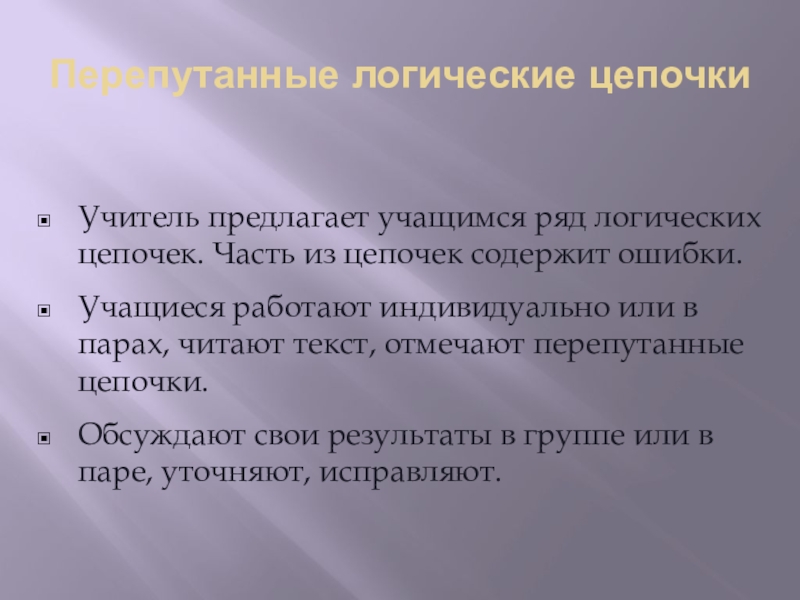 Перепутанные логические цепочки

Учитель предлагает учащимся ряд логических цепочек. Часть из цепочек содержит ошибки.

Учащиеся работают индивидуально или в парах, читают текст, отмечают перепутанные цепочки.

Обсуждают свои результаты в группе или в паре, уточняют, исправляют.